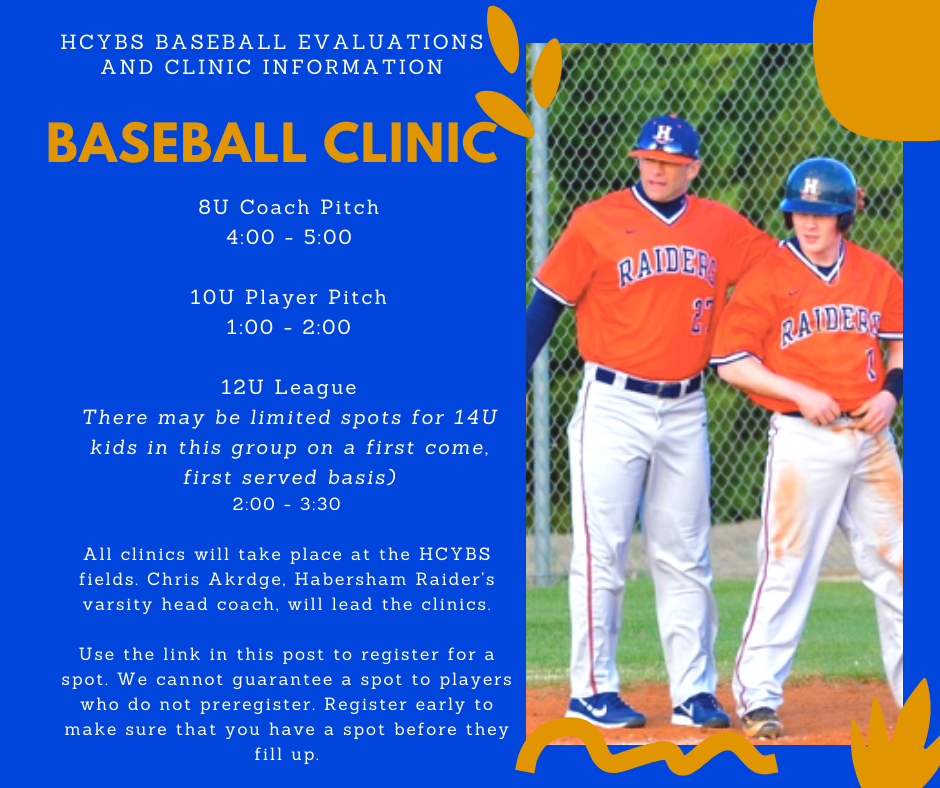 HCYBS BASEBALL EVALUATIONS AND CLINIC INFORMATION

BASEBALL CLINIC

8U Coach Pitch
4:00 - 5:00

10U Player Pitch
1:00 - 2:00

12U League
There may be limited spots for 14U kids in this group on a first come, first served basis)
2:00 - 3:30

All clinics will take place at the HCYBS fields. Chris Akrdge, Habersham Raider's varsity head coach, will lead the clinics.

Use the link in this post to register for a spot. We cannot guarantee a spot to players who do not preregister. Register early to make sure that you have a spot before they fill up.

H
RAIDERS
27
H
RAIDERS
1